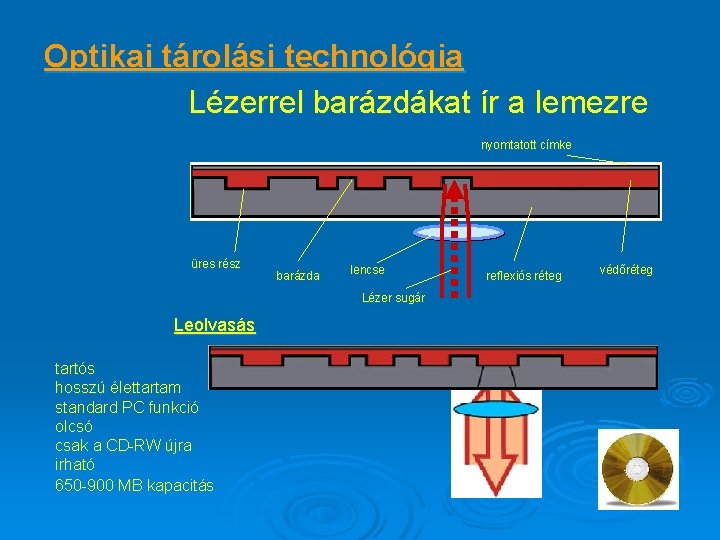 Optikai tárolási technológia

Lézerrel barázdákat ír a lemezre

nyomtatott címke

üres rész

barázda

lencse

Lézer sugár

reflexiós réteg

védőréteg

Leolvasás

tartós
hosszú élettartam
standard PC funkció
olcsó
csak a CD-RW újra irható
650-900 MB kapacitás